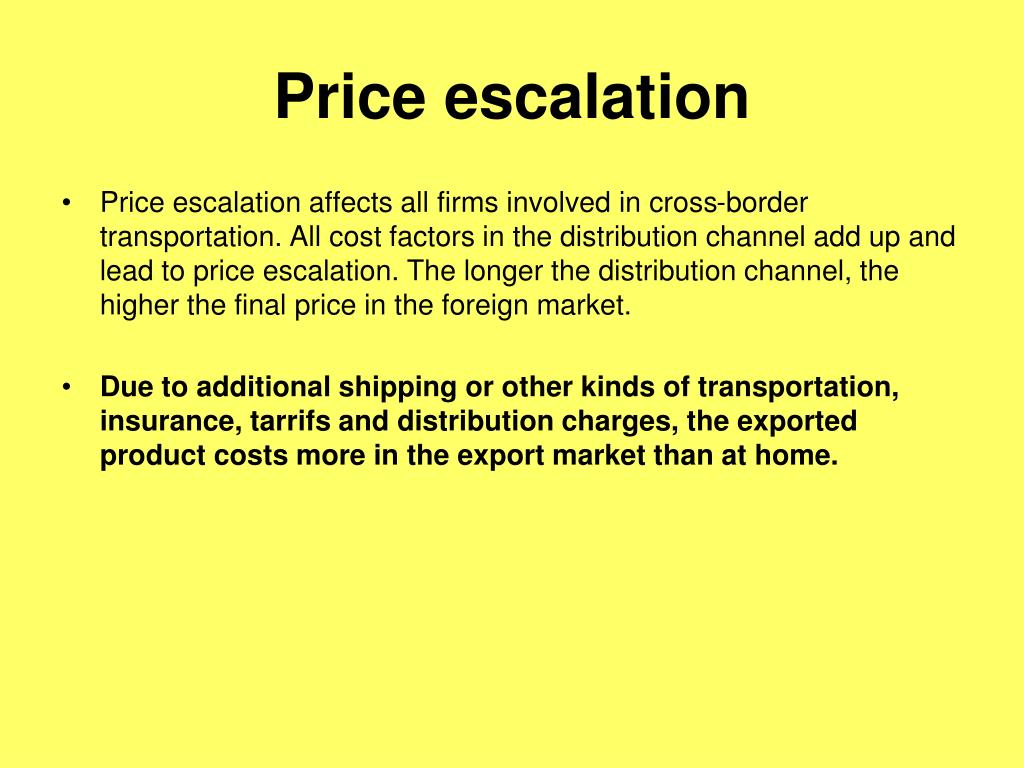 Price escalation

• Price escalation affects all firms involved in cross-border transportation. All cost factors in the distribution channel add up and lead to price escalation. The longer the distribution channel, the higher the final price in the foreign market.

• Due to additional shipping or other kinds of transportation, insurance, tarrifs and distribution charges, the exported product costs more in the export market than at home.